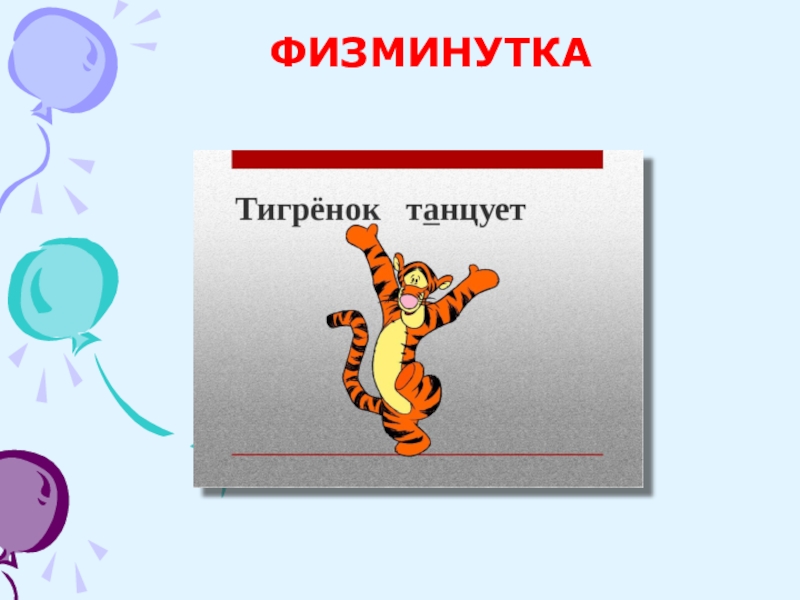 ФИЗМИНУТКА

Тигрёнок танцует